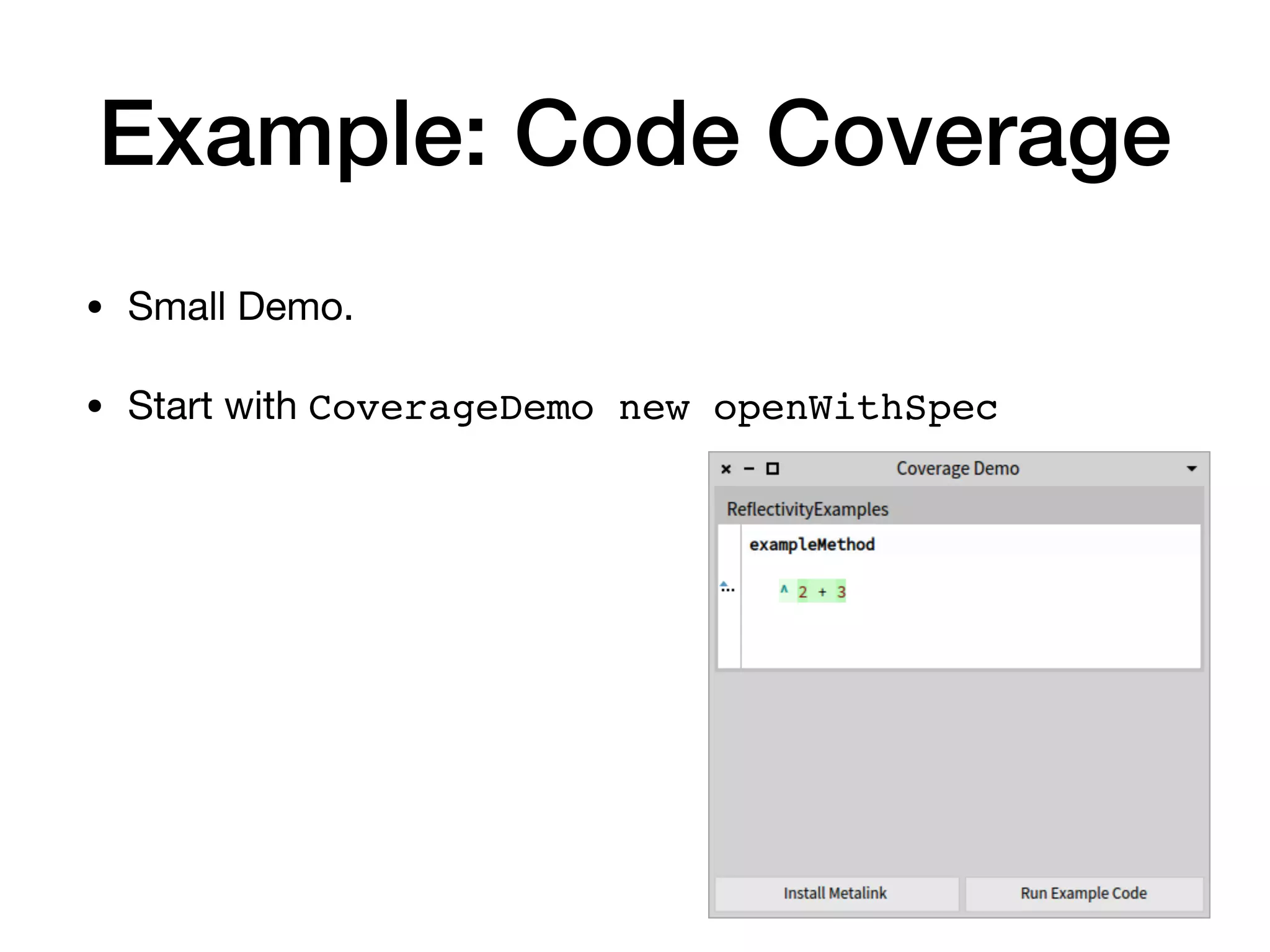 Example: Code Coverage

• Small Demo.

• Start with CoverageDemo new openWithSpec

Coverage Demo

ReflectivityExamples

exampleMethod

^ 2 + 3

Install Metalink

Run Example Code